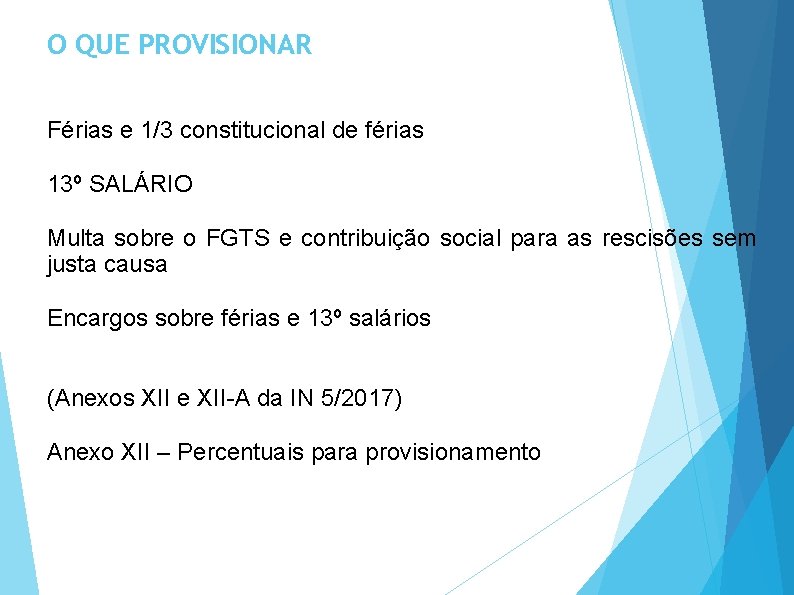 O QUE PROVISIONAR

Férias e 1/3 constitucional de férias

13º SALÁRIO

Multa sobre o FGTS e contribuição social para as rescisões sem justa causa

Encargos sobre férias e 13º salários

(Anexos XII e XII-A da IN 5/2017)

Anexo XII – Percentuais para provisionamento